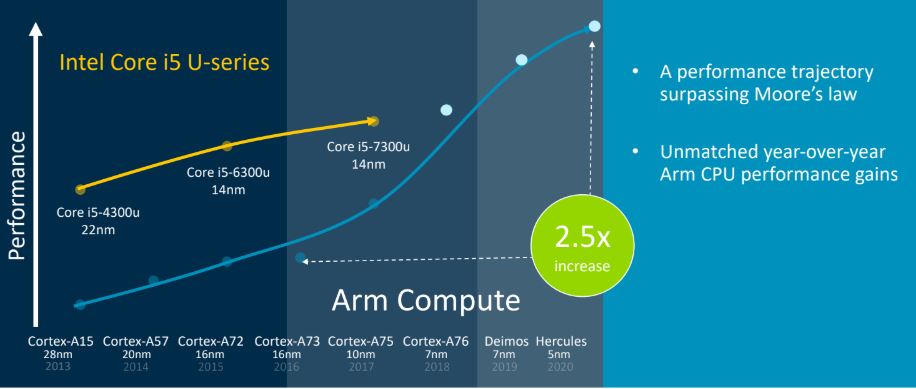 Performance

Intel Core i5 U-series

Core i5-4300u
22nm

Core i5-6300u
14nm

Core i5-7300u
14nm

2.5x
increase

Arm Compute

Cortex-A15
28nm
2013

Cortex-A57
20nm
2014

Cortex-A72
16nm
2015

Cortex-A73
16nm
2016

Cortex-A75
10nm
2017

Cortex-A76
7nm
2018

Deimos
7nm
2019

Hercules
5nm
2020

• A performance trajectory surpassing Moore's law

• Unmatched year-over-year Arm CPU performance gains